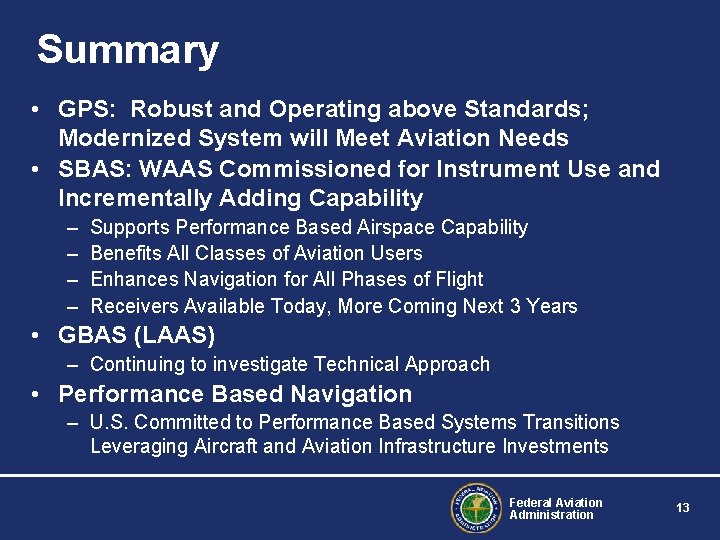 Summary

• GPS: Robust and Operating above Standards; Modernized System will Meet Aviation Needs
• SBAS: WAAS Commissioned for Instrument Use and Incrementally Adding Capability
– Supports Performance Based Airspace Capability
– Benefits All Classes of Aviation Users
– Enhances Navigation for All Phases of Flight
– Receivers Available Today, More Coming Next 3 Years
• GBAS (LAAS)
– Continuing to investigate Technical Approach
• Performance Based Navigation
– U.S. Committed to Performance Based Systems Transitions Leveraging Aircraft and Aviation Infrastructure Investments

FEDERAL AVIATION ADMINISTRATION

Federal Aviation Administration

13